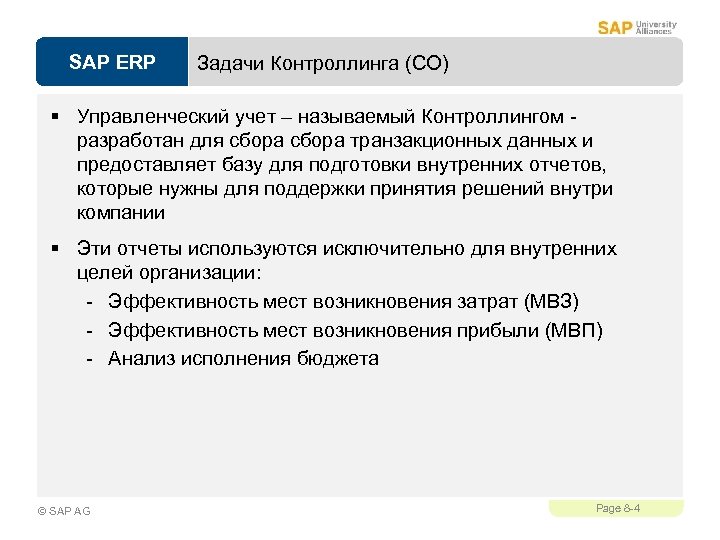 SAP University Alliances

SAP ERP

Задачи Контроллинга (CO)

▪ Управленческий учет – называемый Контроллингом - разработан для сбора сбора транзакционных данных и предоставляет базу для подготовки внутренних отчетов, которые нужны для поддержки принятия решений внутри компании

▪ Эти отчеты используются исключительно для внутренних целей организации:
- Эффективность мест возникновения затрат (МВЗ)
- Эффективность мест возникновения прибыли (МВП)
- Анализ исполнения бюджета

© SAP AG

Page 8-4